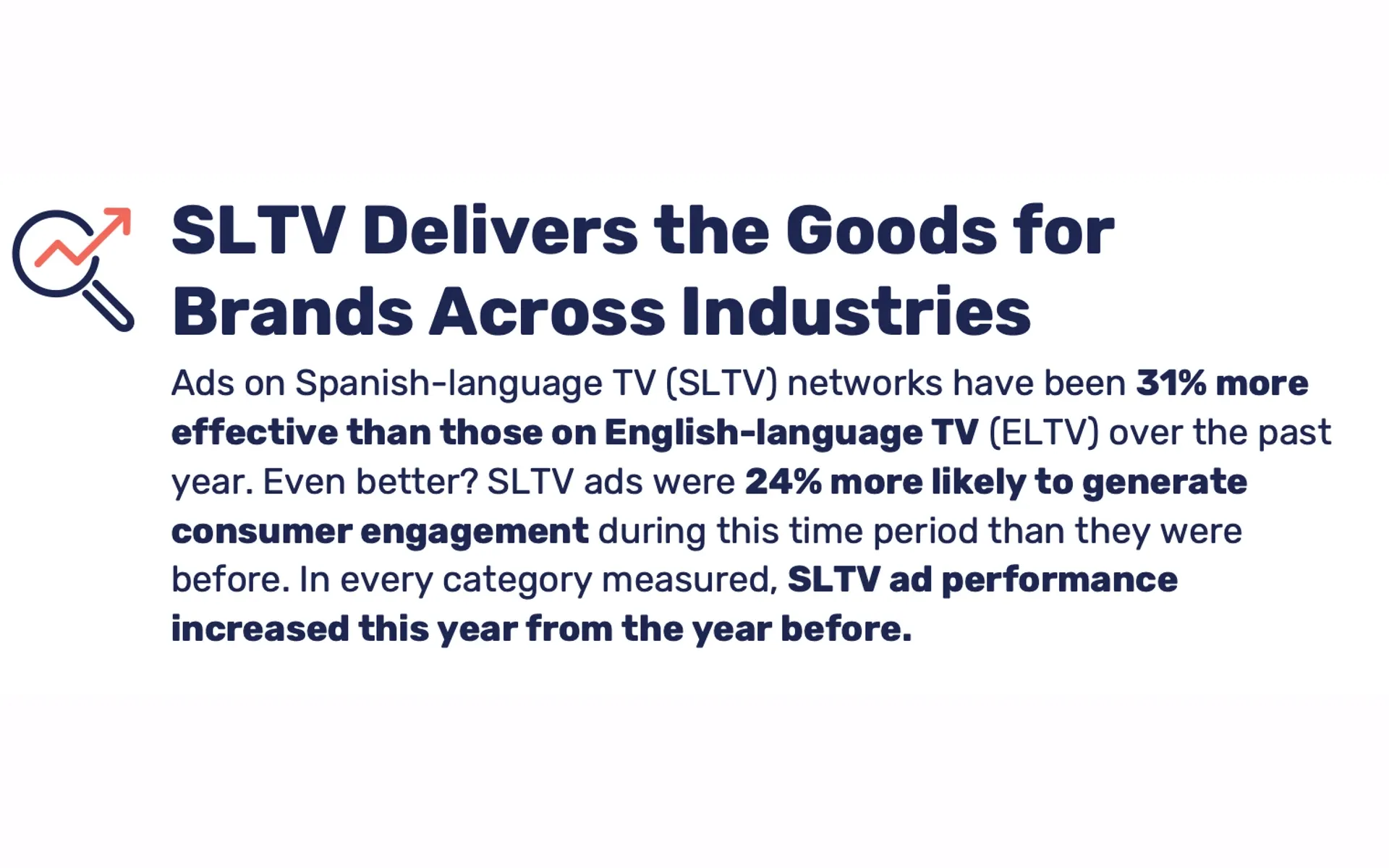 SLTV Delivers the Goods for Brands Across Industries

Ads on Spanish-language TV (SLTV) networks have been 31% more effective than those on English-language TV (ELTV) over the past year. Even better? SLTV ads were 24% more likely to generate consumer engagement during this time period than they were before. In every category measured, SLTV ad performance increased this year from the year before.